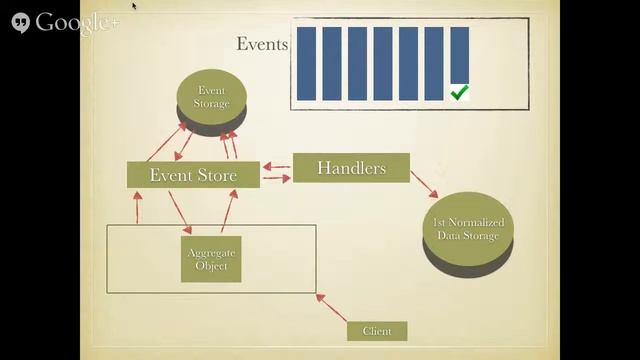 Google+

Events

Event Storage

Event Store

Handlers

1st Normalized Data Storage

Aggregate Object

Client